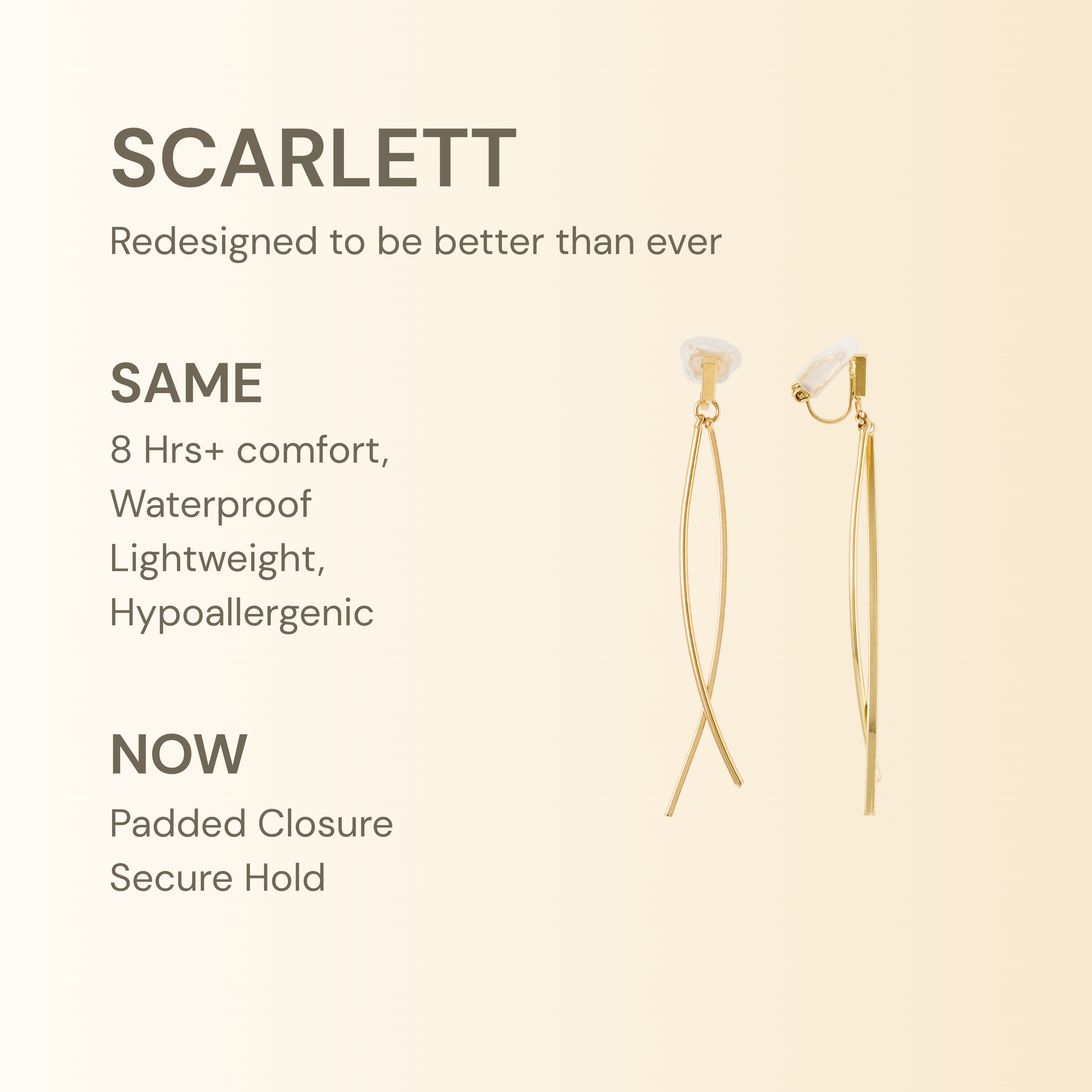 SCARLETT

Redesigned to be better than ever

SAME

8 Hrs+ comfort,
Waterproof
Lightweight,
Hypoallergenic

NOW

Padded Closure
Secure Hold